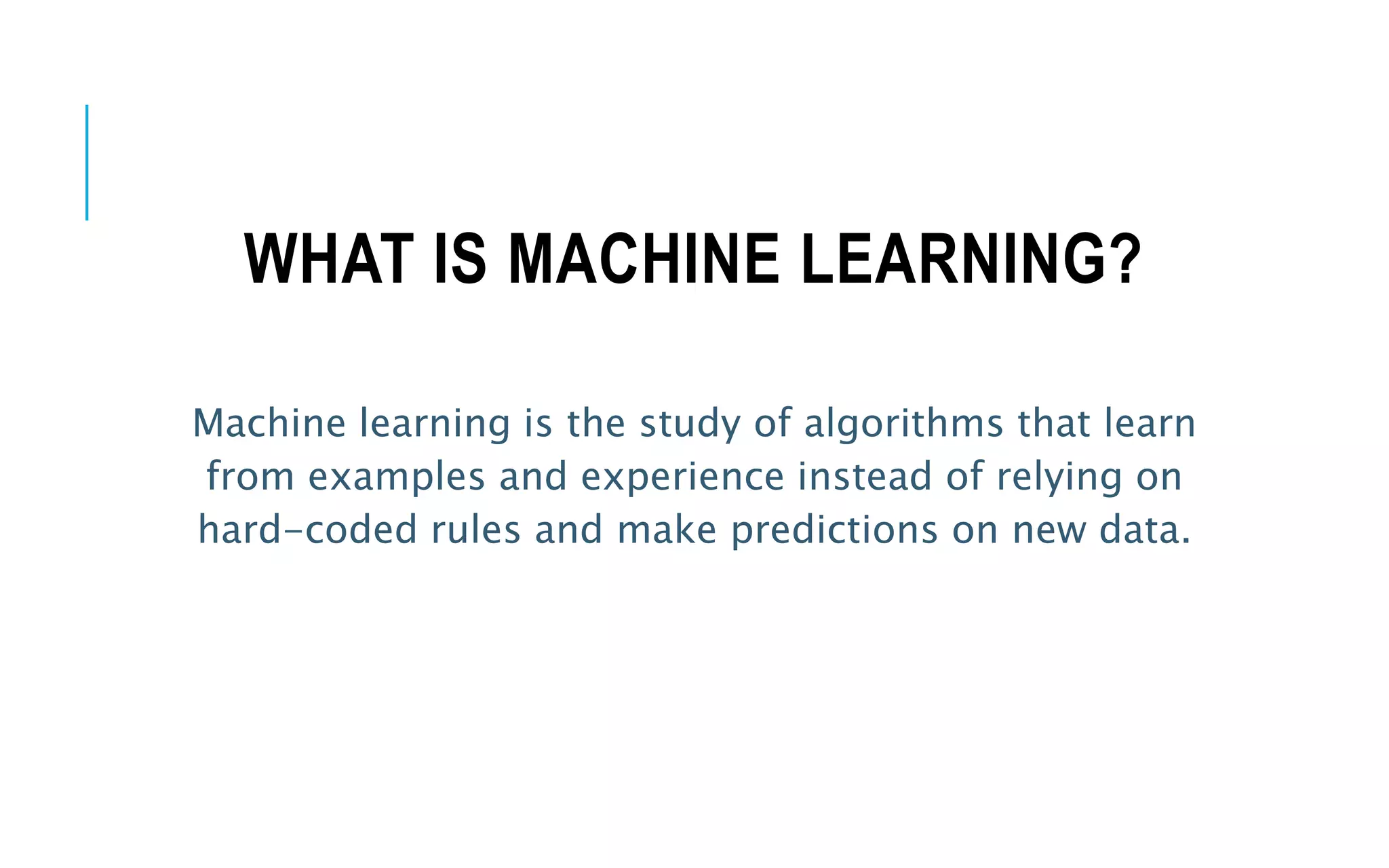 WHAT IS MACHINE LEARNING?

Machine learning is the study of algorithms that learn from examples and experience instead of relying on hard-coded rules and make predictions on new data.